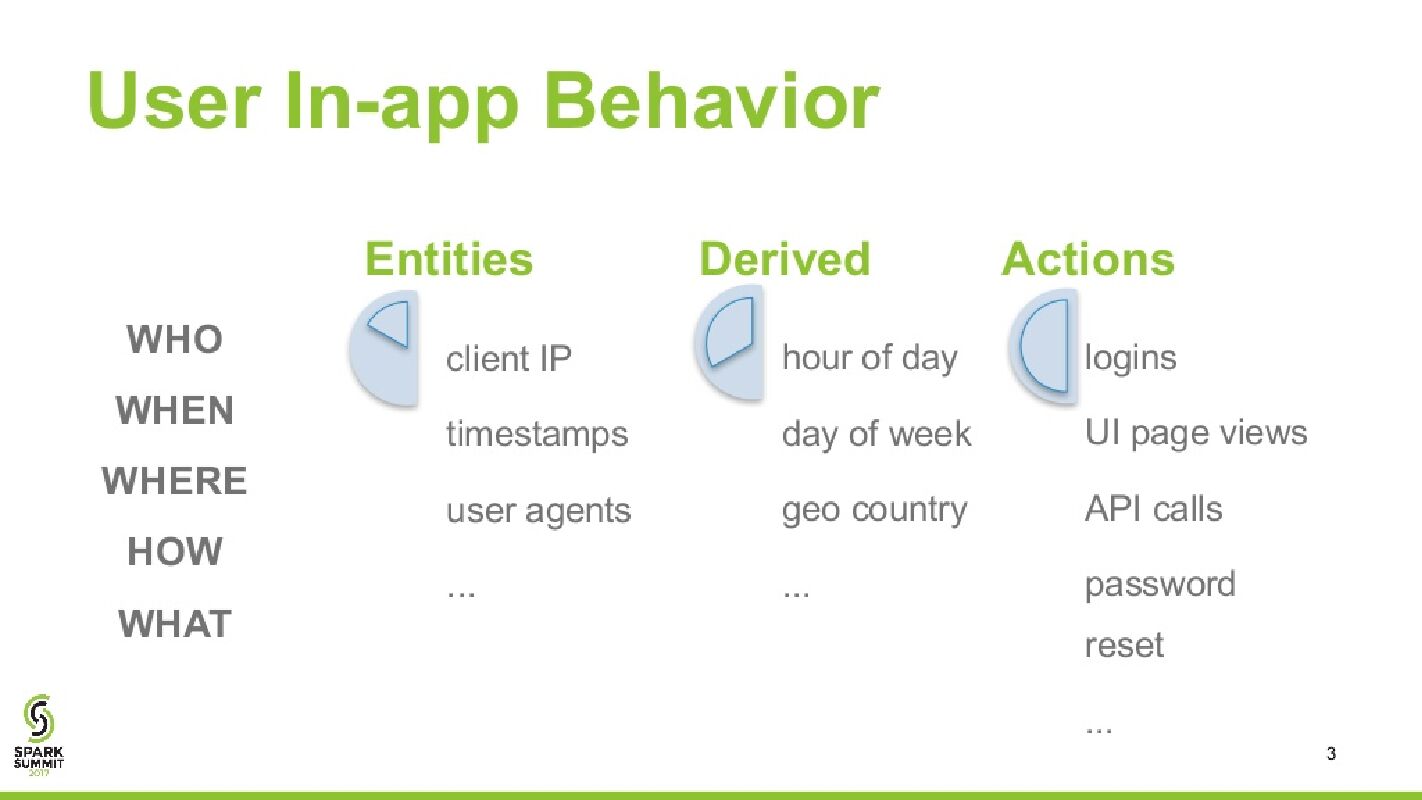 User In-app Behavior

WHO
WHEN
WHERE
HOW
WHAT

Entities

client IP
timestamps
user agents
...

Derived

hour of day
day of week
geo country
...

Actions

logins
UI page views
API calls
password reset
...

SPARK SUMMIT 2017

3